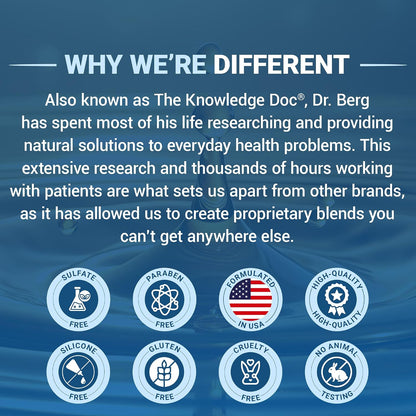 WHY WE'RE DIFFERENT

Also known as The Knowledge Doc®, Dr. Berg has spent most of his life researching and providing natural solutions to everyday health problems. This extensive research and thousands of hours working with patients are what sets us apart from other brands, as it has allowed us to create proprietary blends you can't get anywhere else.

SULFATE FREE

PARABEN FREE

FORMULATED IN USA

HIGH-QUALITY HIGH-QUALITY

SILICONE FREE

GLUTEN FREE

CRUELTY FREE

NO ANIMAL TESTING